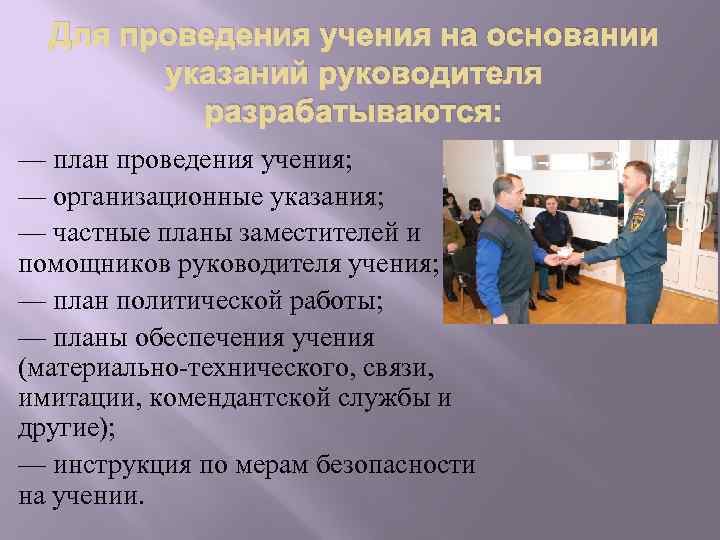 Для проведения учения на основании указаний руководителя разрабатываются:

— план проведения учения;

— организационные указания;

— частные планы заместителей и помощников руководителя учения;

— план политической работы;

— планы обеспечения учения (материально-технического, связи, имитации, комендантской службы и другие);

— инструкция по мерам безопасности на учении.